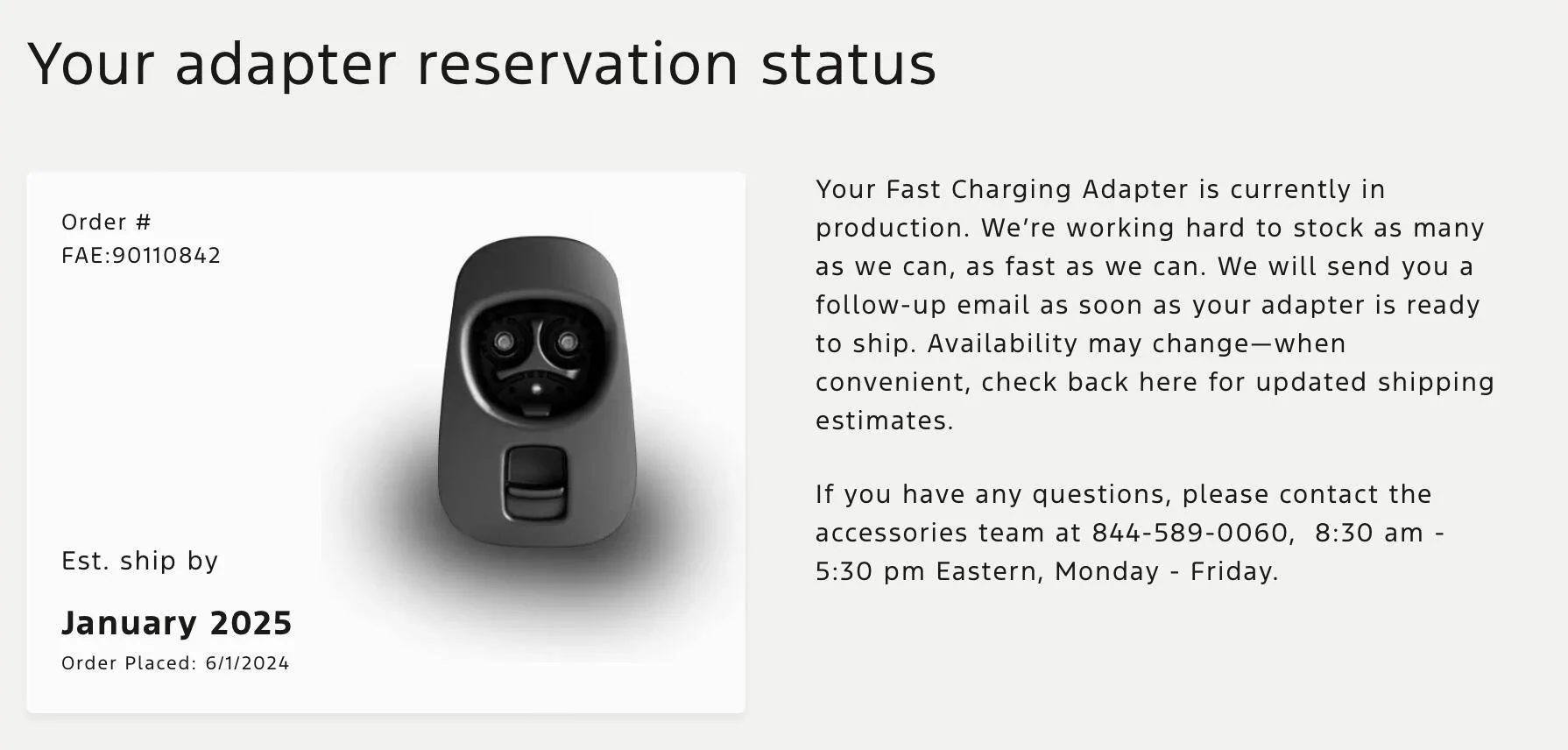 Your adapter reservation status

Order #
FAE:90110842

Est. ship by

January 2025

Order Placed: 6/1/2024

Your Fast Charging Adapter is currently in production. We're working hard to stock as many as we can, as fast as we can. We will send you a follow-up email as soon as your adapter is ready to ship. Availability may change—when convenient, check back here for updated shipping estimates.

If you have any questions, please contact the accessories team at 844-589-0060, 8:30 am - 5:30 pm Eastern, Monday - Friday.